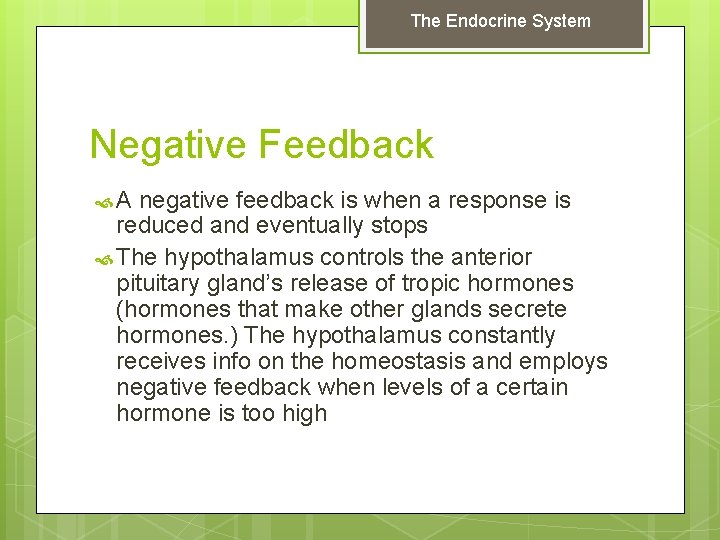 The Endocrine System

Negative Feedback

A negative feedback is when a response is reduced and eventually stops

The hypothalamus controls the anterior pituitary gland’s release of tropic hormones (hormones that make other glands secrete hormones.) The hypothalamus constantly receives info on the homeostasis and employs negative feedback when levels of a certain hormone is too high